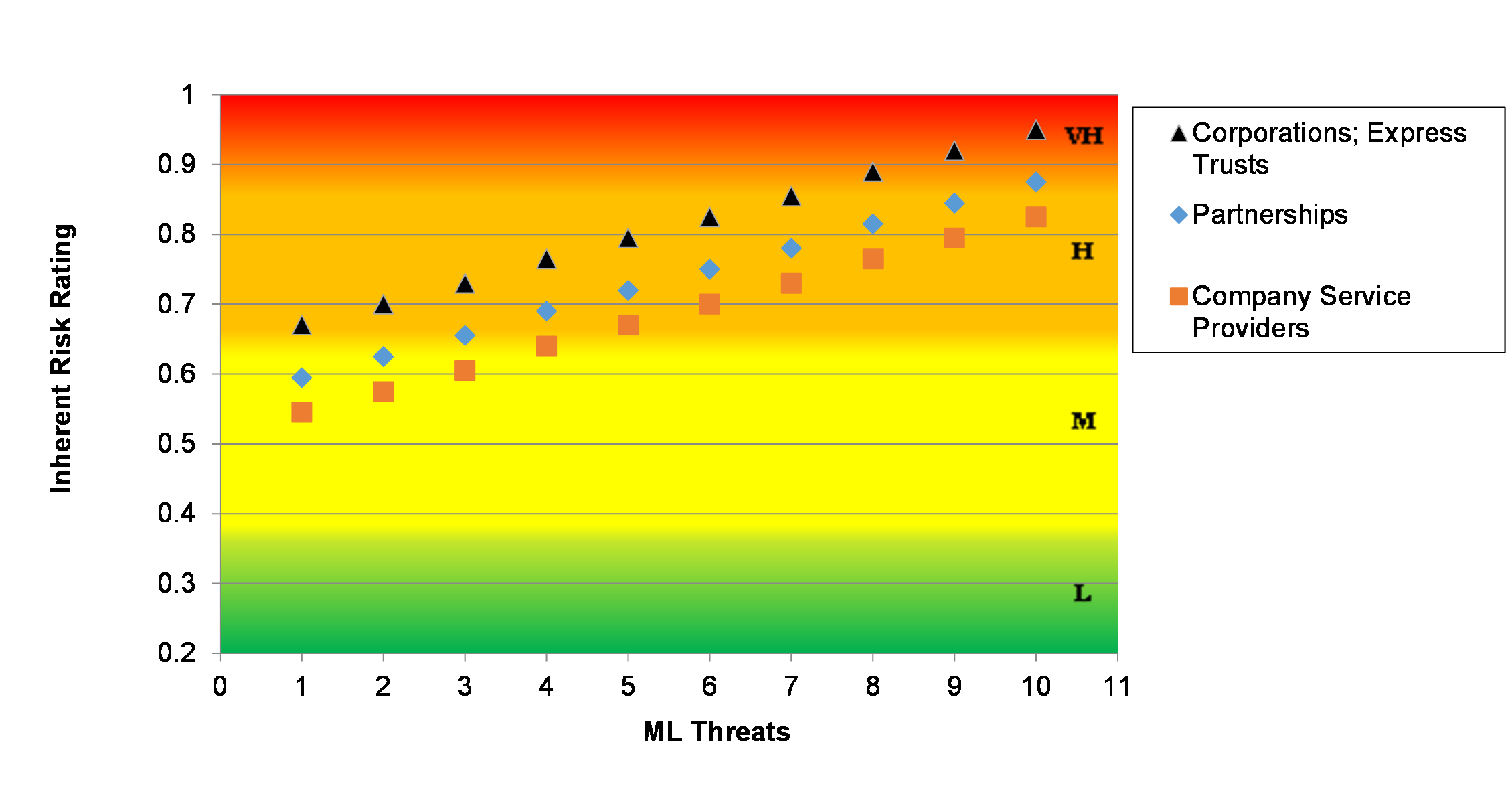 Inherent Risk Rating

1
0.9
0.8
0.7
0.6
0.5
0.4
0.3
0.2

VH
H
M
L

0 1 2 3 4 5 6 7 8 9 10 11

ML Threats

Corporations; Express Trusts
Partnerships
Company Service Providers